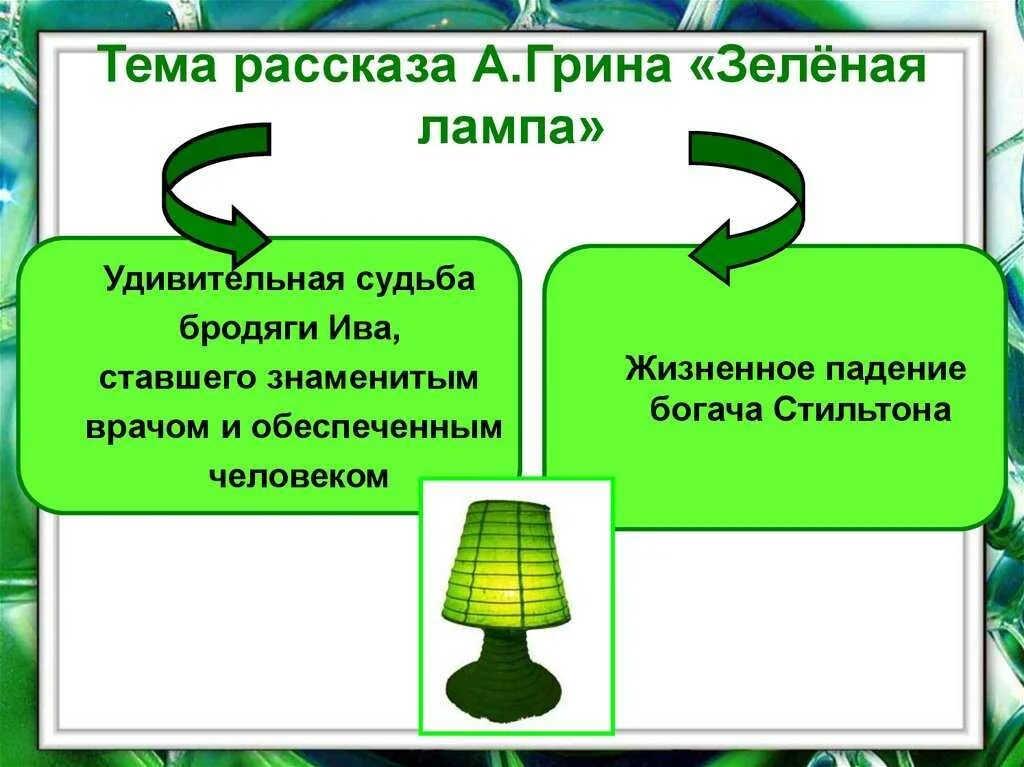 Тема рассказа А.Грина «Зелёная лампа»

Удивительная судьба бродяги Ива, ставшего знаменитым врачом и обеспеченным человеком

Жизненное падение богача Стильтона